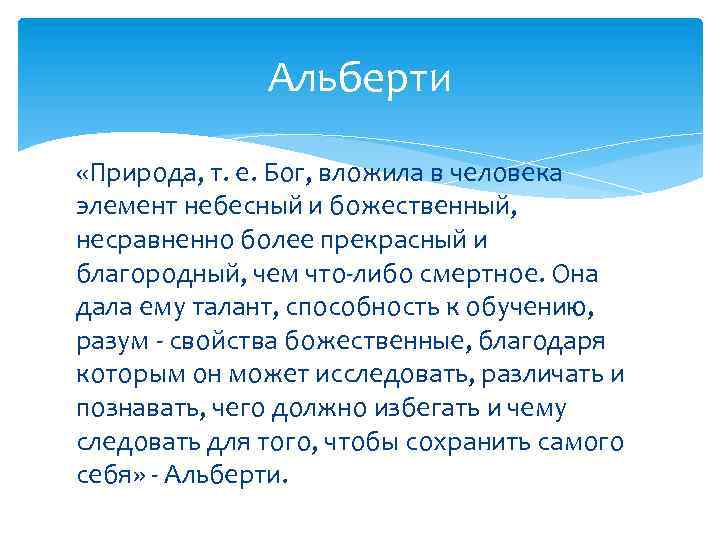 Альберти

«Природа, т. е. Бог, вложила в человека элемент небесный и божественный, несравненно более прекрасный и благородный, чем что-либо смертное. Она дала ему талант, способность к обучению, разум - свойства божественные, благодаря которым он может исследовать, различать и познавать, чего должно избегать и чему следовать для того, чтобы сохранить самого себя» - Альберти.